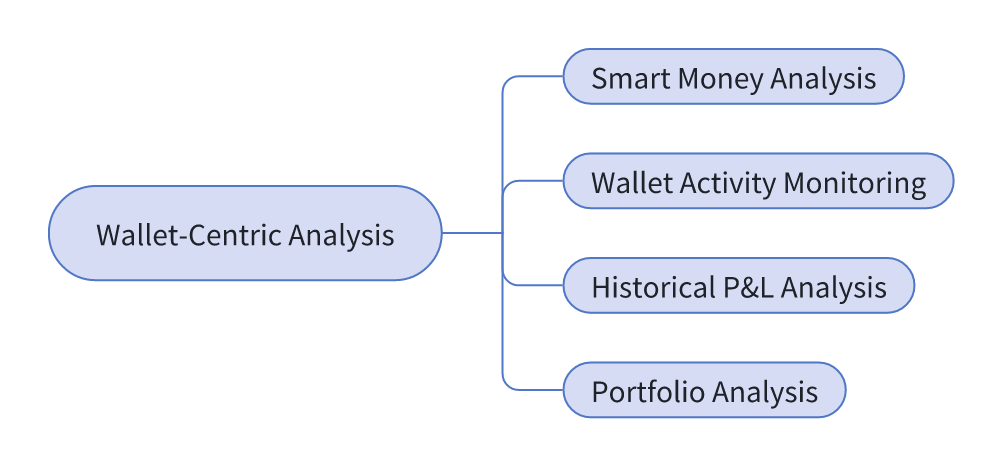 Wallet-Centric Analysis

Smart Money Analysis

Wallet Activity Monitoring

Historical P&L Analysis

Portfolio Analysis